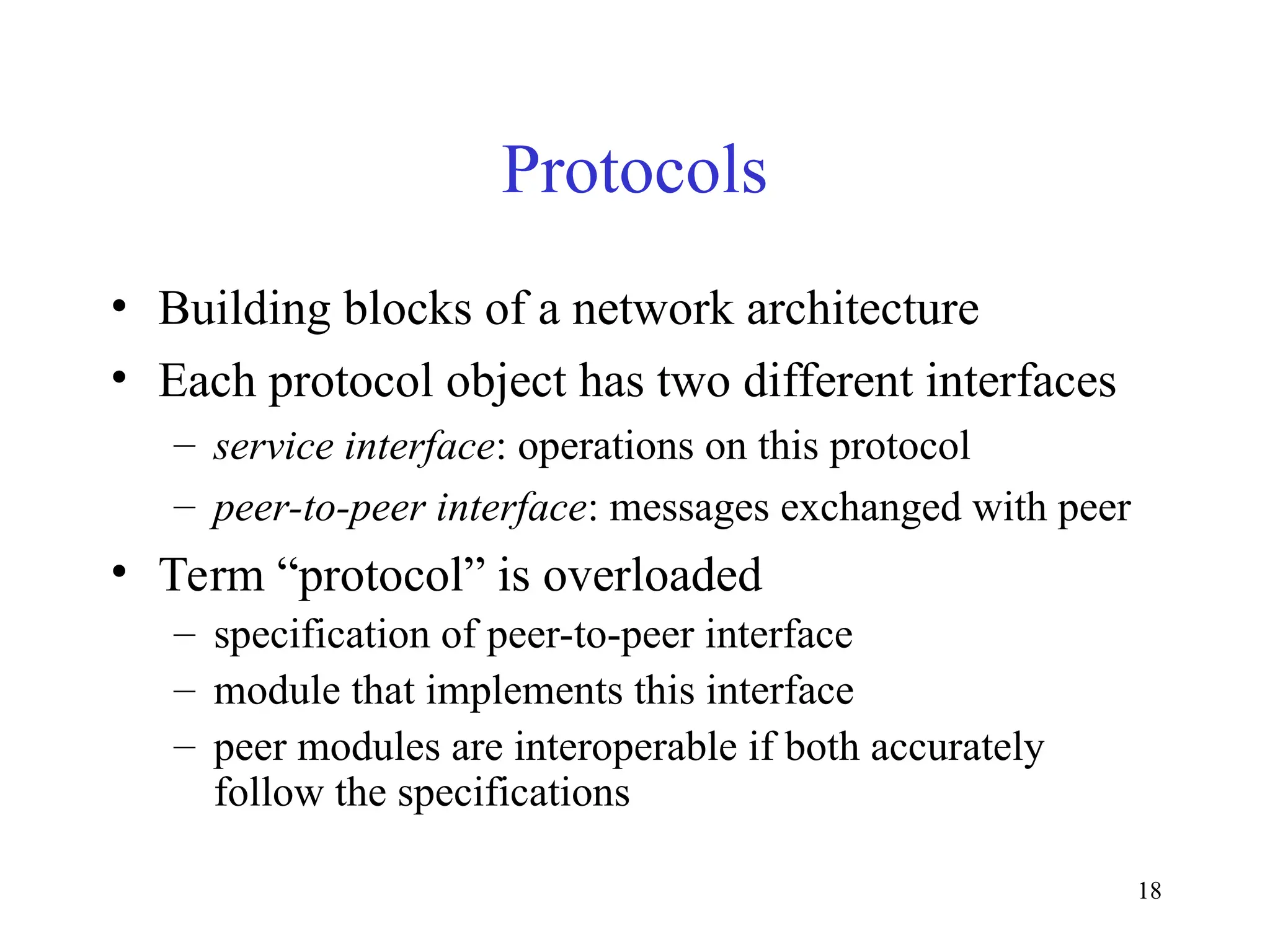 Protocols

• Building blocks of a network architecture
• Each protocol object has two different interfaces
– service interface: operations on this protocol
– peer-to-peer interface: messages exchanged with peer
• Term “protocol” is overloaded
– specification of peer-to-peer interface
– module that implements this interface
– peer modules are interoperable if both accurately follow the specifications

18